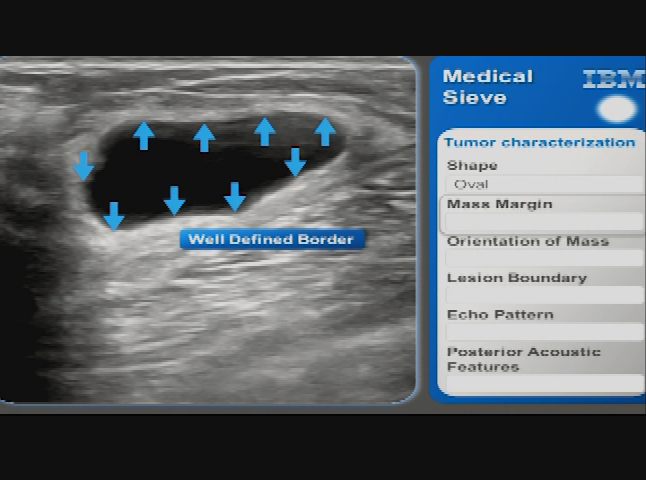 Well Defined Border

Medical Sieve

IBM

Tumor characterization

Shape

Oval

Mass Margin

Orientation of Mass

Lesion Boundary

Echo Pattern

Posterior Acoustic Features